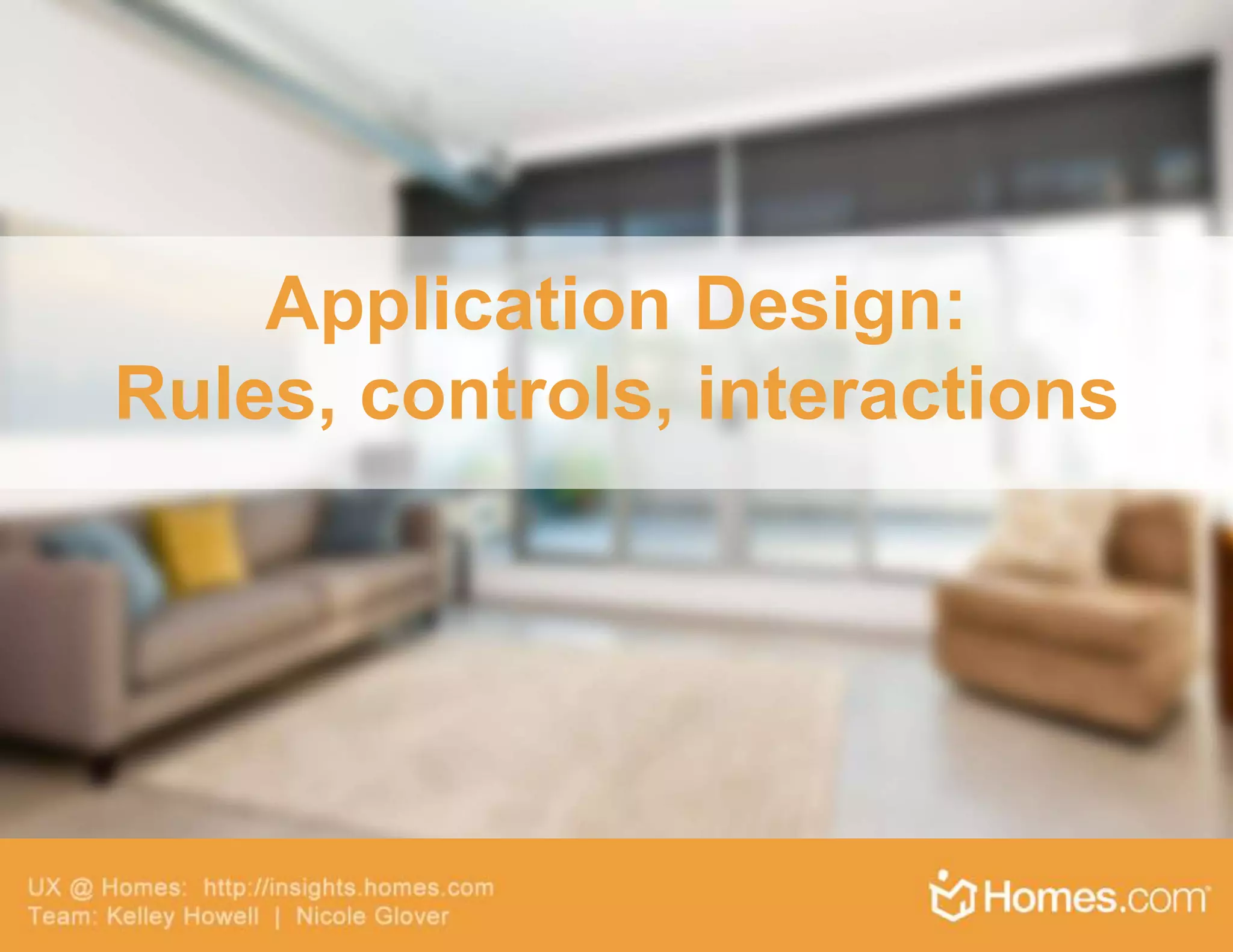 Application Design:
Rules, controls, interactions

UX @ Homes: http://insights.homes.com
Team: Kelley Howell | Nicole Glover

Homes.com